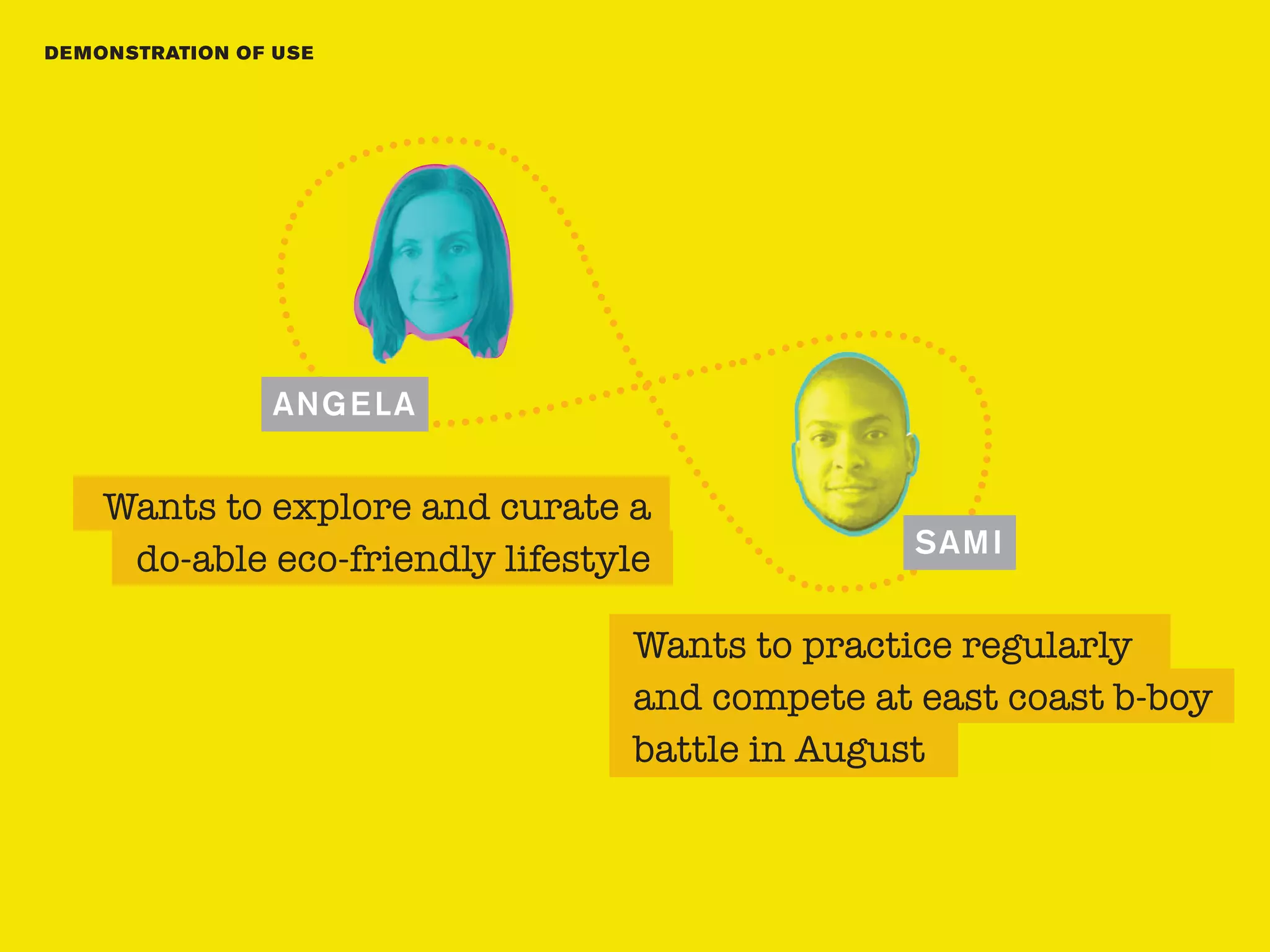 DEMONSTRATION OF USE

ANGELA

Wants to explore and curate a do-able eco-friendly lifestyle

SAMI

Wants to practice regularly and compete at east coast b-boy battle in August